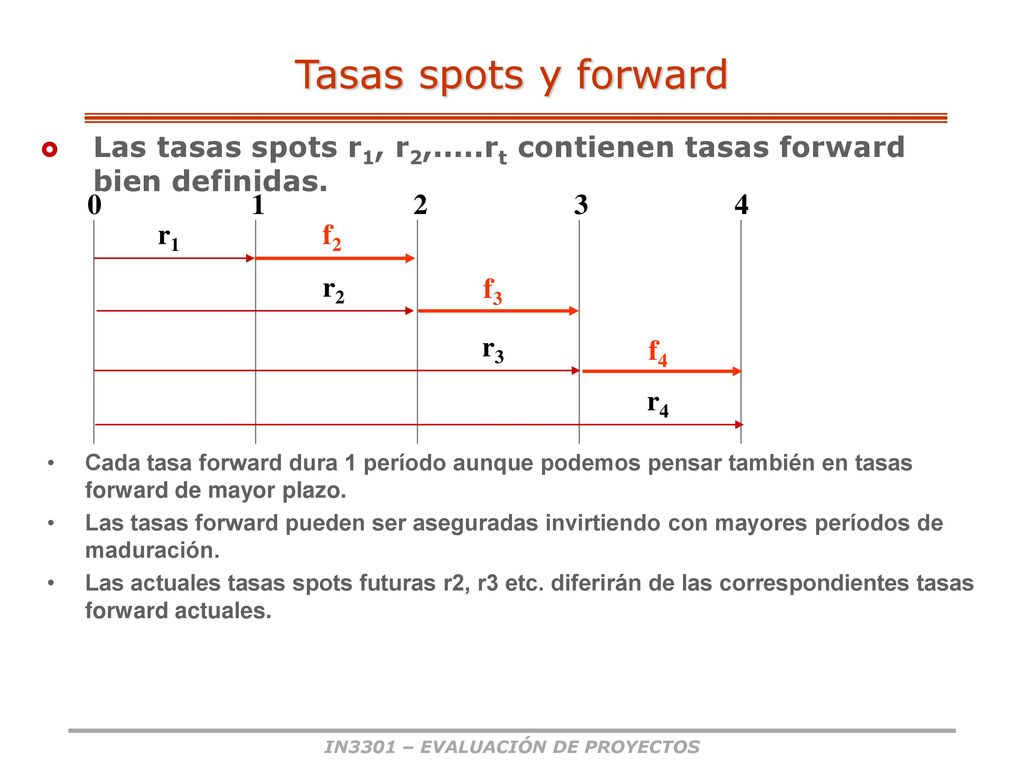 Tasas spots y forward

Las tasas spots $r_1$, $r_2$,.....$r_t$ contienen tasas forward bien definidas.

0 1 2 3 4

$r_1$ $f_2$

$r_2$ $f_3$

$r_3$ $f_4$

$r_4$

• Cada tasa forward dura 1 período aunque podemos pensar también en tasas forward de mayor plazo.
• Las tasas forward pueden ser aseguradas invirtiendo con mayores períodos de maduración.
• Las actuales tasas spots futuras r2, r3 etc. diferirán de las correspondientes tasas forward actuales.

IN3301 – EVALUACIÓN DE PROYECTOS